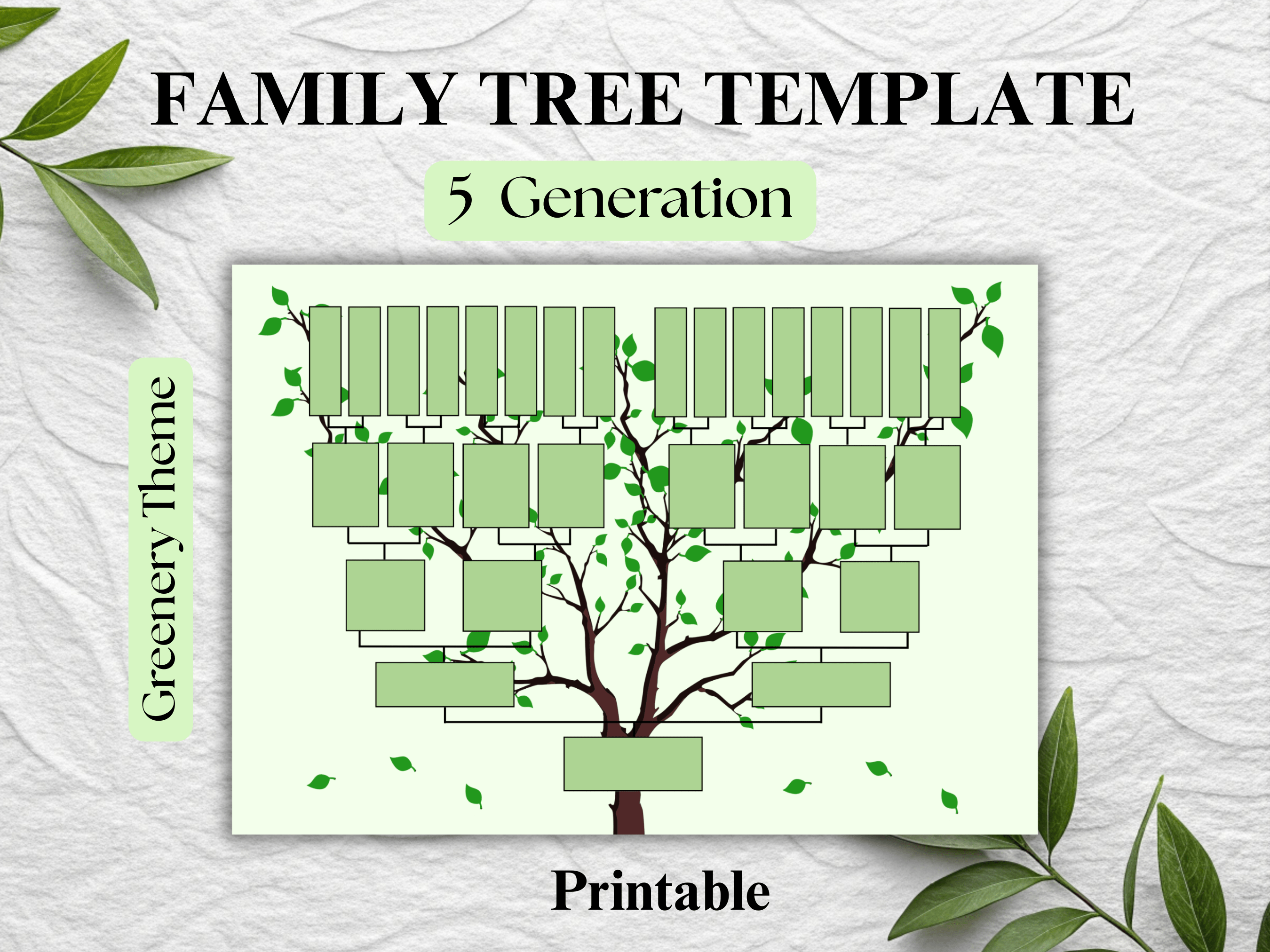 FAMILY TREE TEMPLATE

5 Generation

Greenery Theme

Printable